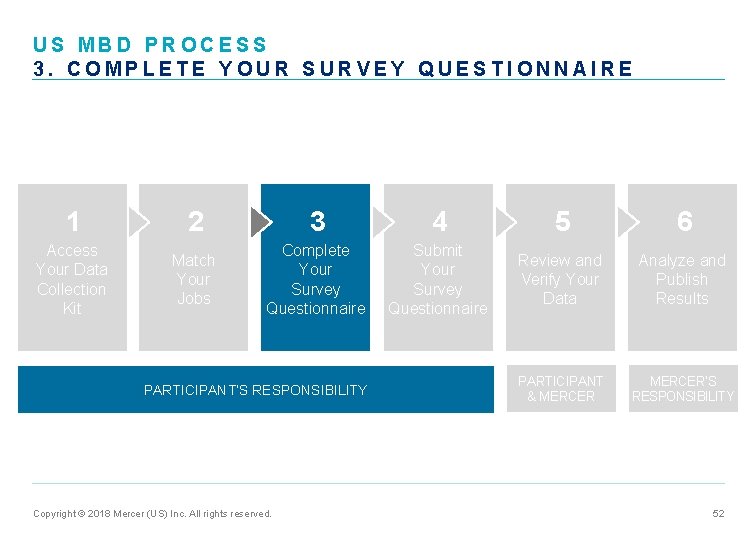 US MBD PROCESS
3. COMPLETE YOUR SURVEY QUESTIONNAIRE

1
Access Your Data Collection Kit

2
Match Your Jobs

3
Complete Your Survey Questionnaire

4
Submit Your Survey Questionnaire

5
Review and Verify Your Data

6
Analyze and Publish Results

PARTICIPANT'S RESPONSIBILITY

PARTICIPANT & MERCER

MERCER'S RESPONSIBILITY

Copyright © 2018 Mercer (US) Inc. All rights reserved.

52